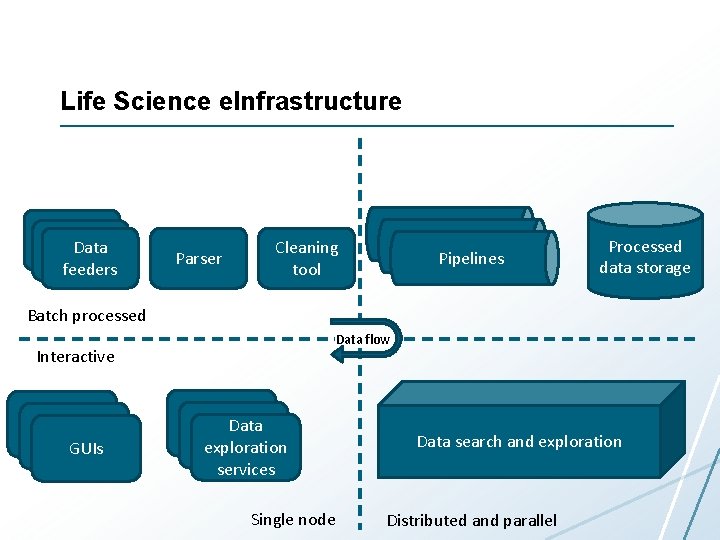 Life Science eInfrastructure

Data feeders

Parser

Cleaning tool

Pipelines

Processed data storage

Batch processed

Data flow

Interactive

GUIs

Data exploration services

Data search and exploration

Single node

Distributed and parallel